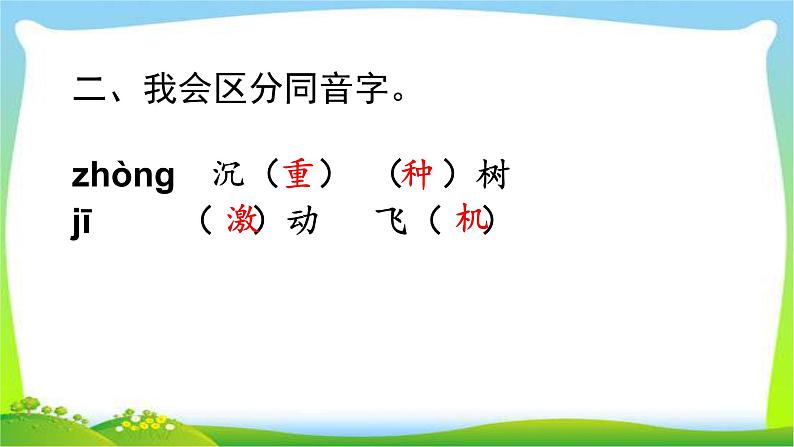 二、我会区分同音字。

zhòng　沉（重）　（种）树
jī　（激）动　飞（机）